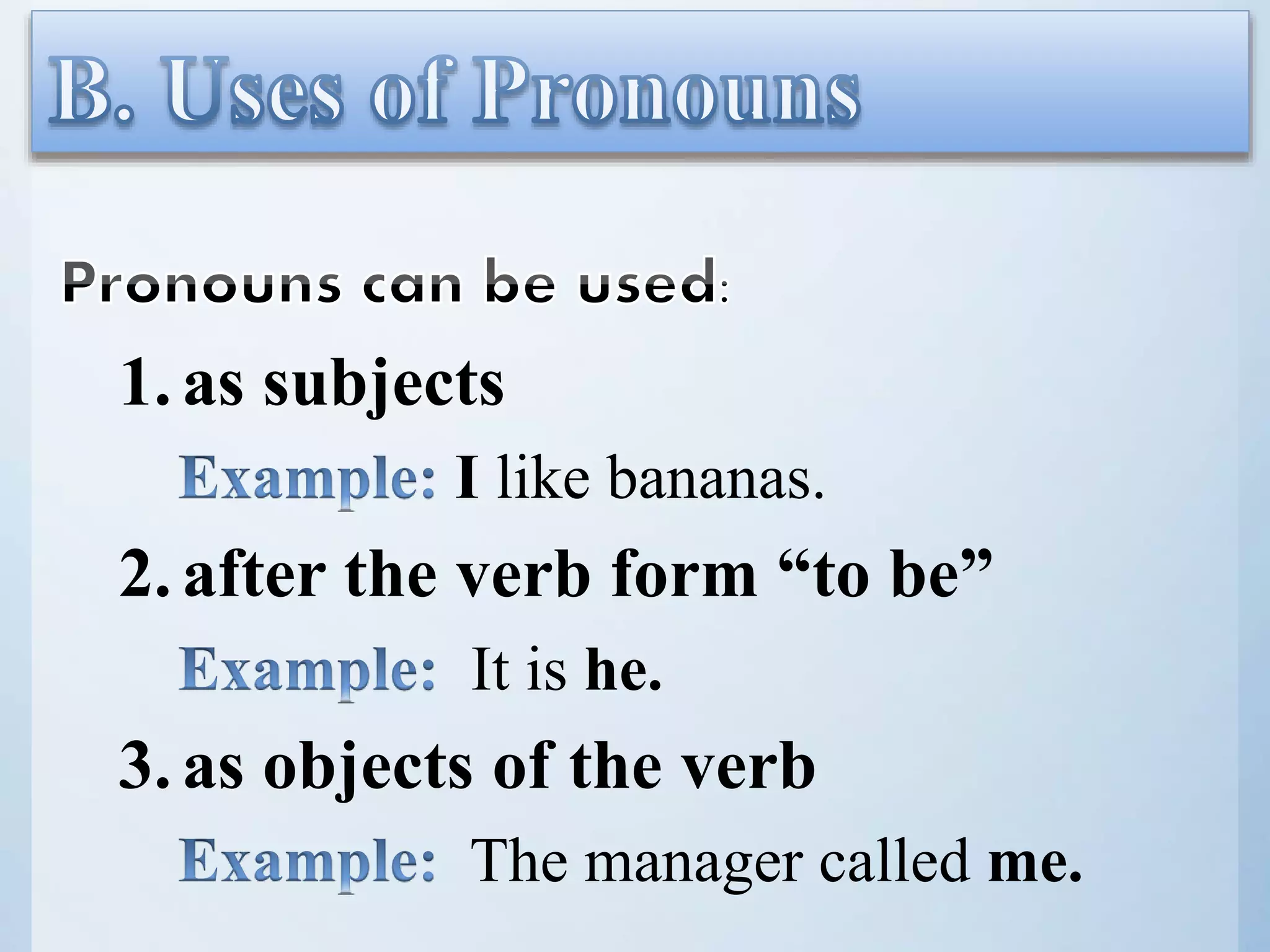 B. Uses of Pronouns

Pronouns can be used:

1. as subjects

Example: I like bananas.

2. after the verb form “to be”

Example: It is he.

3. as objects of the verb

Example: The manager called me.